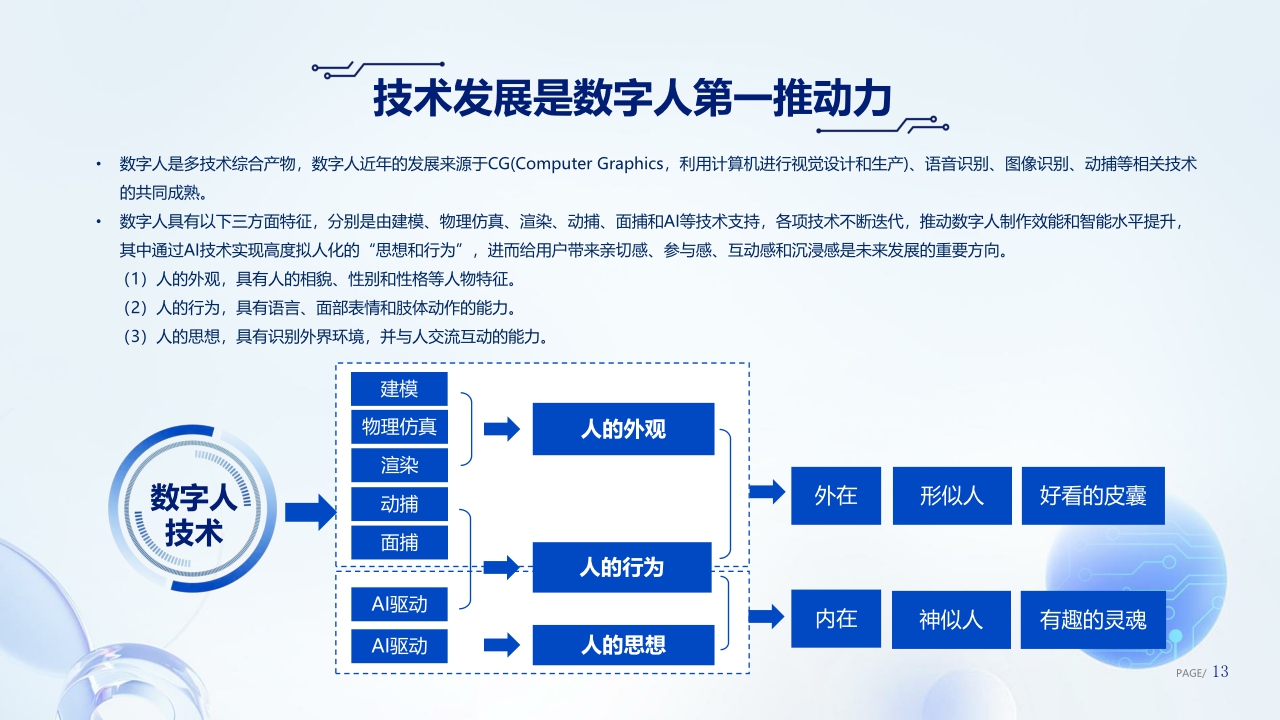 技术发展是数字人第一推动力

• 数字人是多技术综合产物，数字人近年的发展来源于CG(Computer Graphics，利用计算机进行视觉设计和生产)、语音识别、图像识别、动捕等相关技术的共同成熟。

• 数字人具有以下三方面特征，分别是由建模、物理仿真、渲染、动捕、面捕和AI等技术支持，各项技术不断迭代，推动数字人制作效能和智能水平提升，其中通过AI技术实现高度拟人化的“思想和行为”，进而给用户带来亲切感、参与感、互动感和沉浸感是未来发展的重要方向。

（1）人的外观，具有人的相貌、性别和性格等人物特征。

（2）人的行为，具有语言、面部表情和肢体动作的能力。

（3）人的思想，具有识别外界环境，并与人交流互动的能力。

数字人技术

建模
物理仿真
渲染
动捕
面捕
AI驱动
AI驱动

人的外观
人的行为
人的思想

外在
形似人
好看的皮囊

内在
神似人
有趣的灵魂

PAGE/ 13